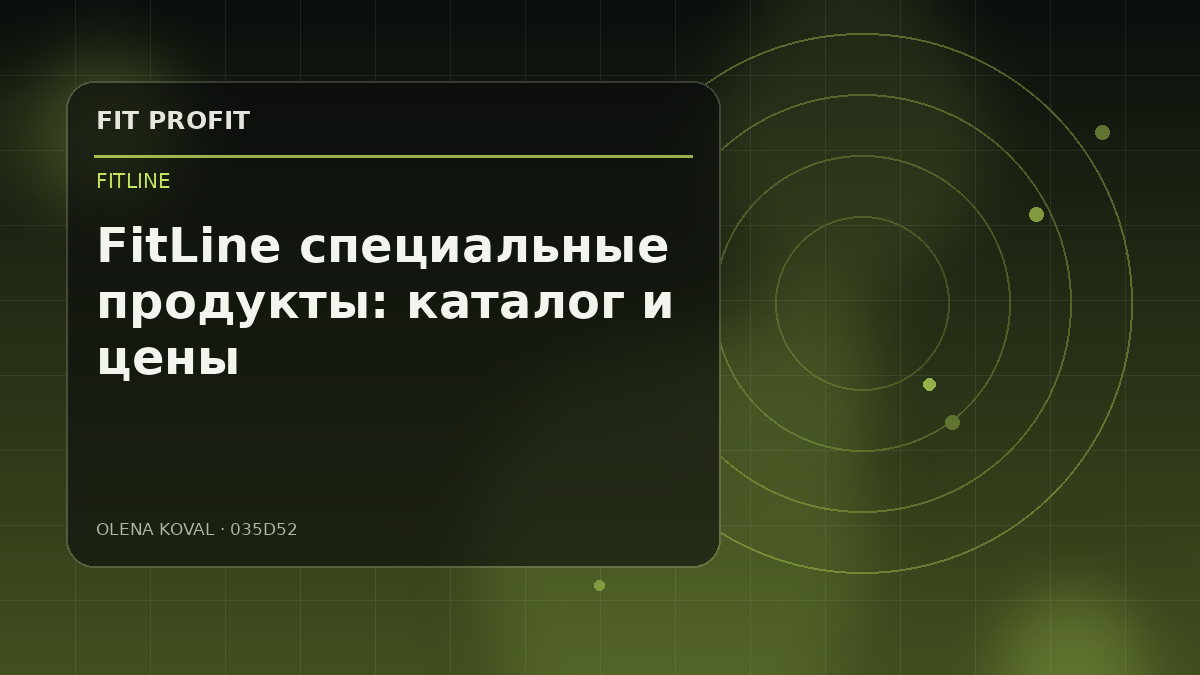 FIT PROFIT

FITLINE

FitLine специальные продукты: каталог и цены

OLENA KOVAL · 035D52